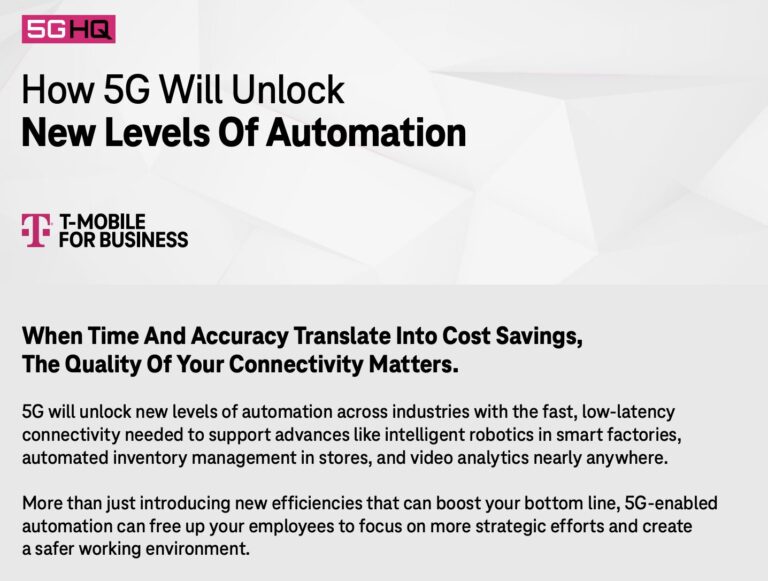 5GHQ

How 5G Will Unlock
New Levels Of Automation

T-MOBILE
FOR BUSINESS

When Time And Accuracy Translate Into Cost Savings, The Quality Of Your Connectivity Matters.

5G will unlock new levels of automation across industries with the fast, low-latency connectivity needed to support advances like intelligent robotics in smart factories, automated inventory management in stores, and video analytics nearly anywhere.

More than just introducing new efficiencies that can boost your bottom line, 5G-enabled automation can free up your employees to focus on more strategic efforts and create a safer working environment.